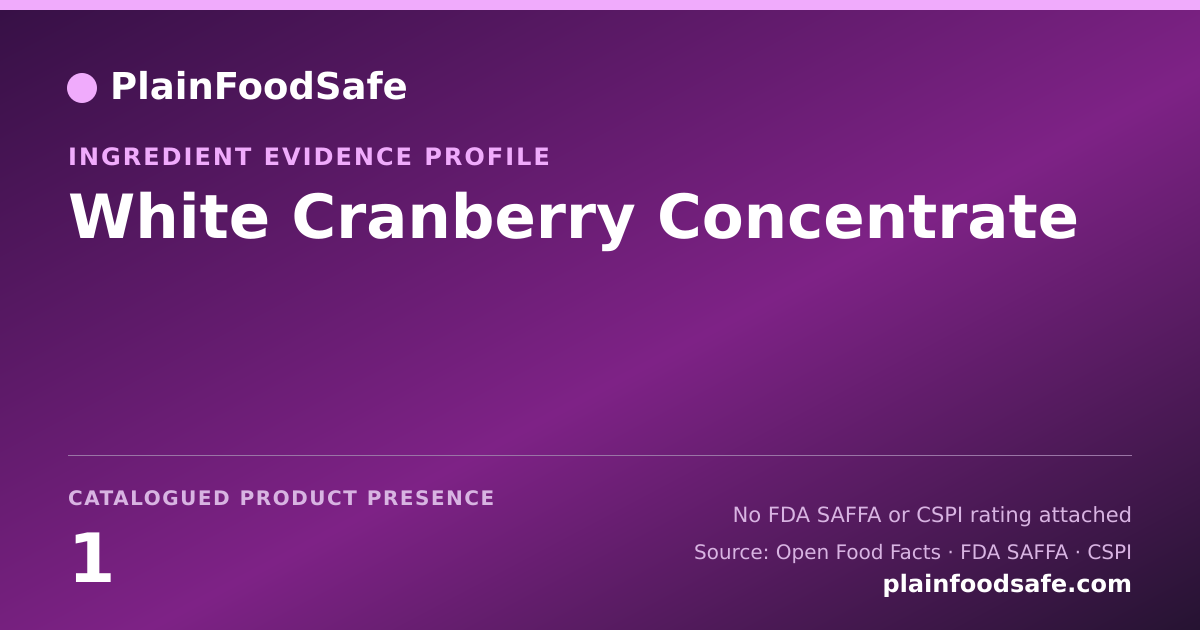 PlainFoodSafe

INGREDIENT EVIDENCE PROFILE

White Cranberry Concentrate

CATALOGUED PRODUCT PRESENCE

1

No FDA SAFFA or CSPI rating attached

Source: Open Food Facts · FDA SAFFA · CSPI

plainfoodsafe.com